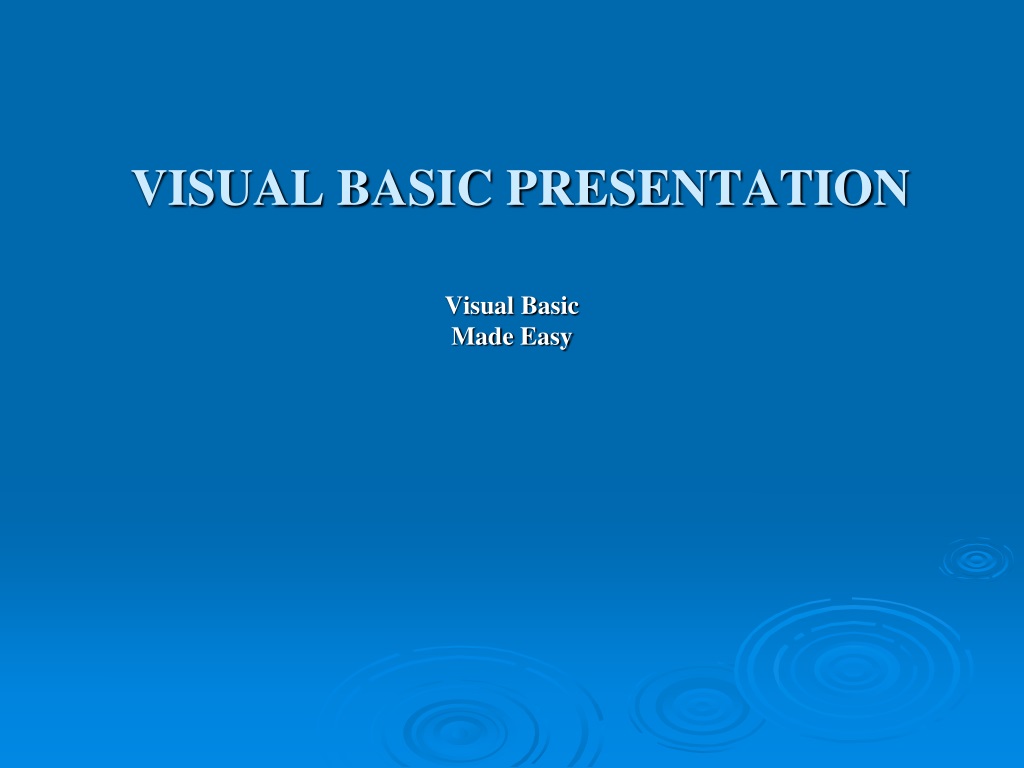 VISUAL BASIC PRESENTATION

Visual Basic
Made Easy